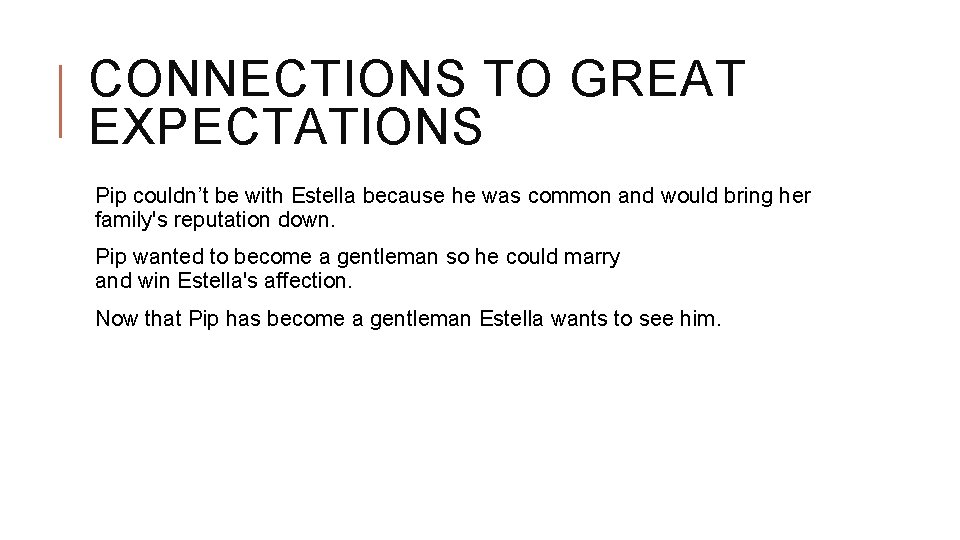 CONNECTIONS TO GREAT EXPECTATIONS

Pip couldn’t be with Estella because he was common and would bring her family's reputation down.

Pip wanted to become a gentleman so he could marry and win Estella's affection.

Now that Pip has become a gentleman Estella wants to see him.